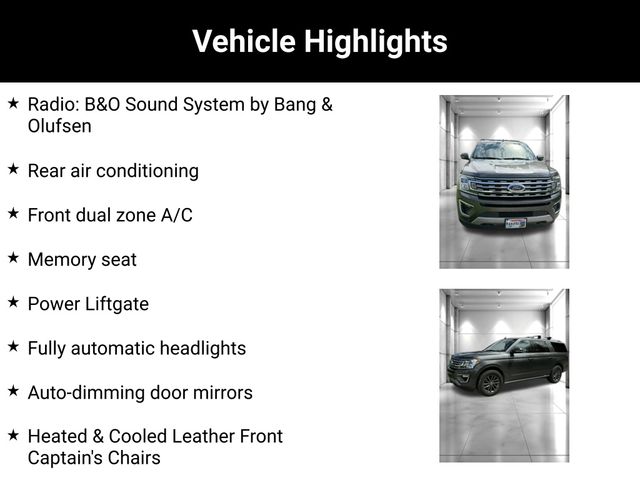 Vehicle Highlights

★ Radio: B&O Sound System by Bang & Olufsen

★ Rear air conditioning

★ Front dual zone A/C

★ Memory seat

★ Power Liftgate

★ Fully automatic headlights

★ Auto-dimming door mirrors

★ Heated & Cooled Leather Front Captain's Chairs